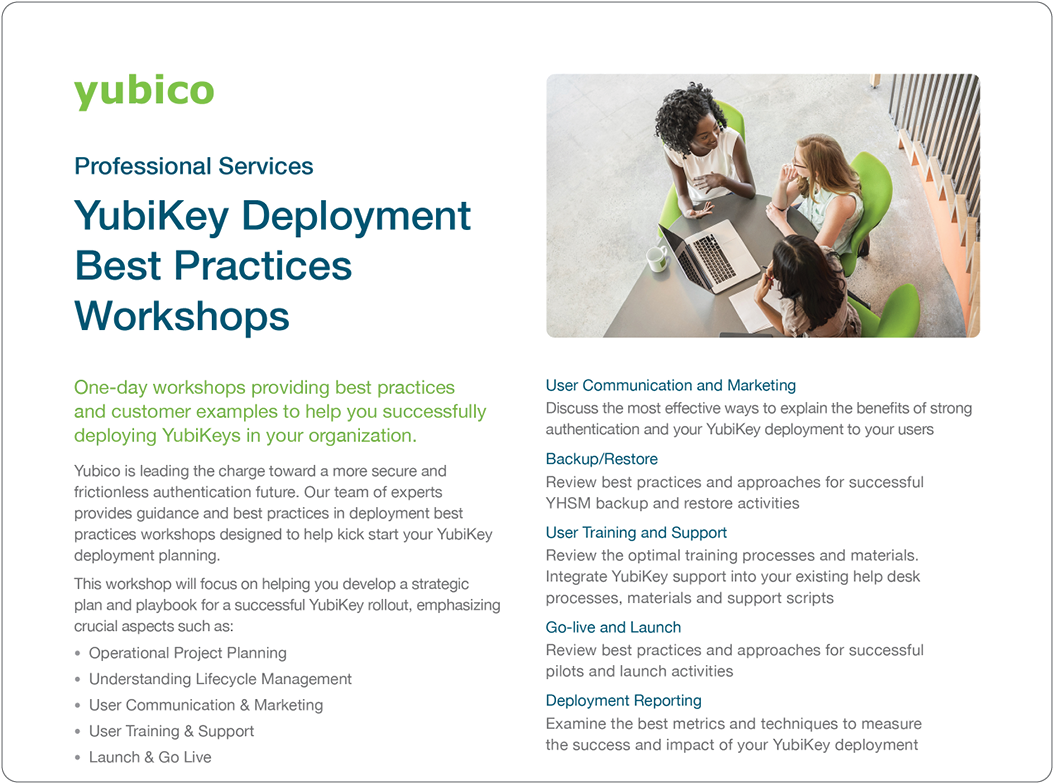 yubico

Professional Services

YubiKey Deployment Best Practices Workshops

One-day workshops providing best practices and customer examples to help you successfully deploying YubiKeys in your organization.

Yubico is leading the charge toward a more secure and frictionless authentication future. Our team of experts provides guidance and best practices in deployment best practices workshops designed to help kick start your YubiKey deployment planning.

This workshop will focus on helping you develop a strategic plan and playbook for a successful YubiKey rollout, emphasizing crucial aspects such as:

• Operational Project Planning
• Understanding Lifecycle Management
• User Communication & Marketing
• User Training & Support
• Launch & Go Live

User Communication and Marketing
Discuss the most effective ways to explain the benefits of strong authentication and your YubiKey deployment to your users

Backup/Restore
Review best practices and approaches for successful YHSM backup and restore activities

User Training and Support
Review the optimal training processes and materials. Integrate YubiKey support into your existing help desk processes, materials and support scripts

Go-live and Launch
Review best practices and approaches for successful pilots and launch activities

Deployment Reporting
Examine the best metrics and techniques to measure the success and impact of your YubiKey deployment